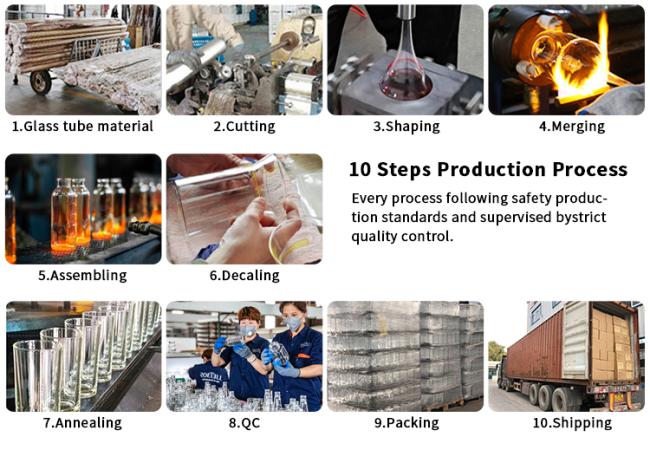 1.Glass tube material

2.Cutting

3.Shaping

4.Merging

5.Assembling

6.Decaling

10 Steps Production Process

Every process following safety production standards and supervised bystrict quality control.

7.Annealing

8.QC

9.Packing

10.Shipping